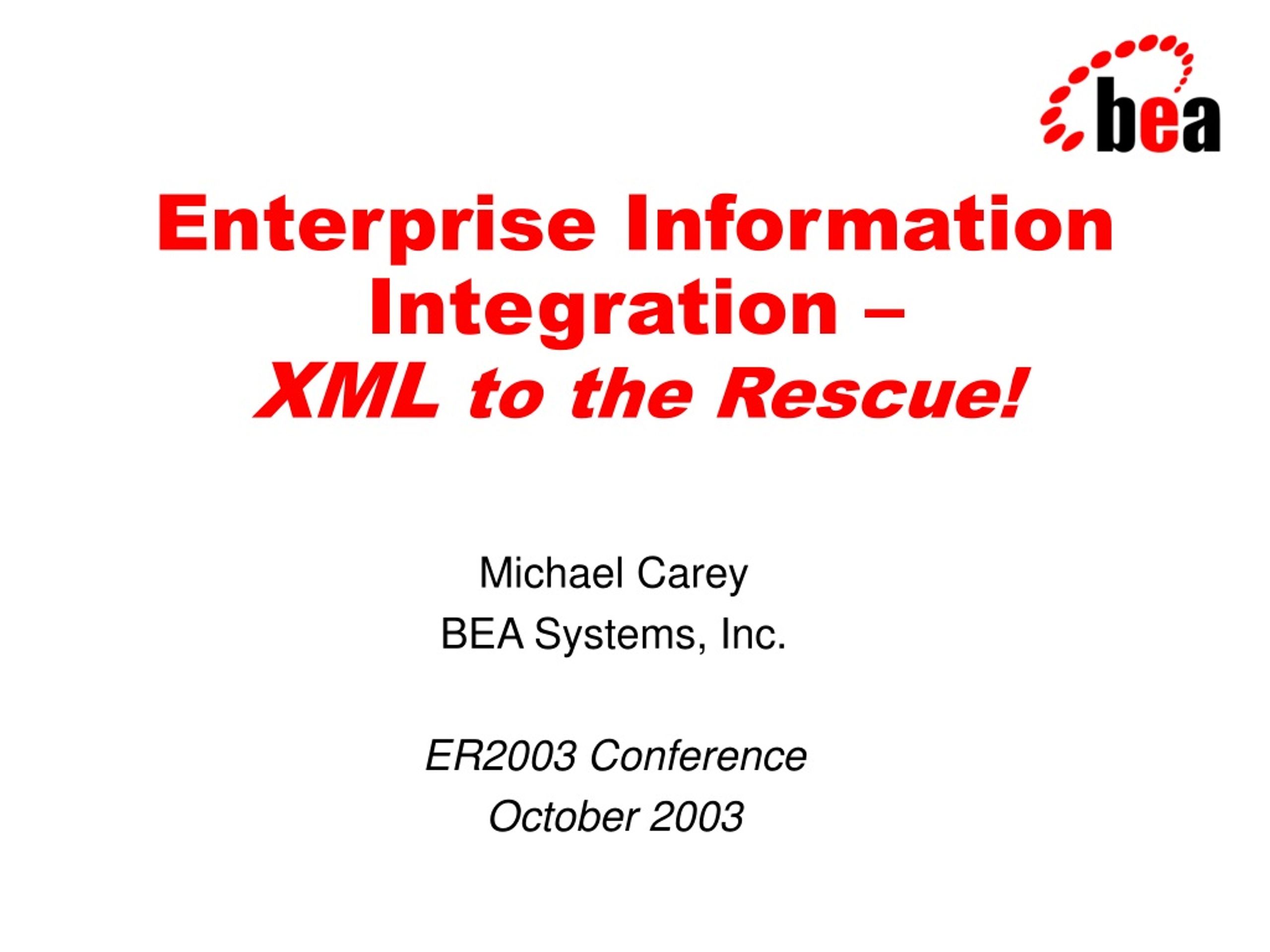 bea

Enterprise Information Integration – XML to the Rescue!

Michael Carey
BEA Systems, Inc.

ER2003 Conference
October 2003